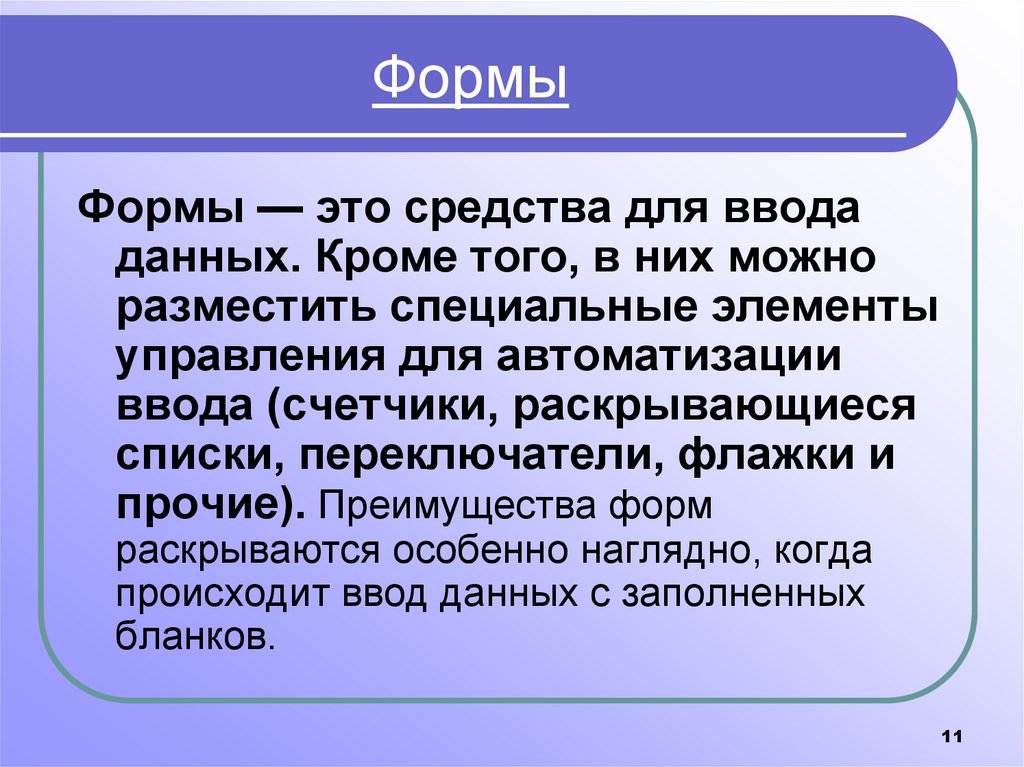 Формы

Формы — это средства для ввода данных. Кроме того, в них можно разместить специальные элементы управления для автоматизации ввода (счетчики, раскрывающиеся списки, переключатели, флажки и прочие). Преимущества форм раскрываются особенно наглядно, когда происходит ввод данных с заполненных бланков.

11